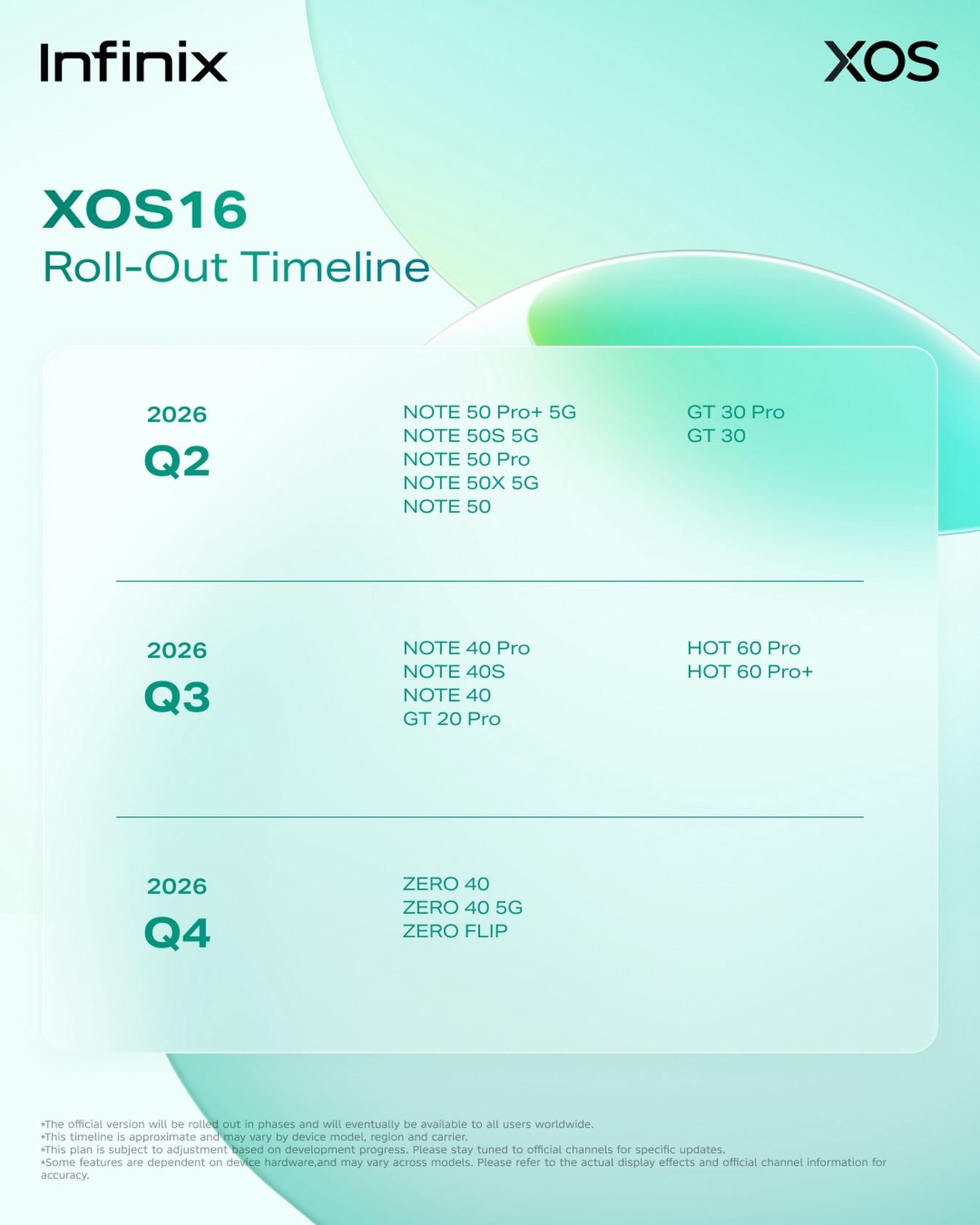 Infinix

XOS

XOS16
Roll-Out Timeline

2026
Q2

NOTE 50 Pro+ 5G
NOTE 50S 5G
NOTE 50 Pro
NOTE 50X 5G
NOTE 50

GT 30 Pro
GT 30

2026
Q3

NOTE 40 Pro
NOTE 40S
NOTE 40
GT 20 Pro

HOT 60 Pro
HOT 60 Pro+

2026
Q4

ZERO 40
ZERO 40 5G
ZERO FLIP

*The official version will be rolled out in phases and will eventually be available to all users worldwide.
*This timeline is approximate and may vary by device model, region and carrier.
*This plan is subject to adjustment based on development progress. Please stay tuned to official channels for specific updates.
*Some features are dependent on device hardware,and may vary across models. Please refer to the actual display effects and official channel information for accuracy.